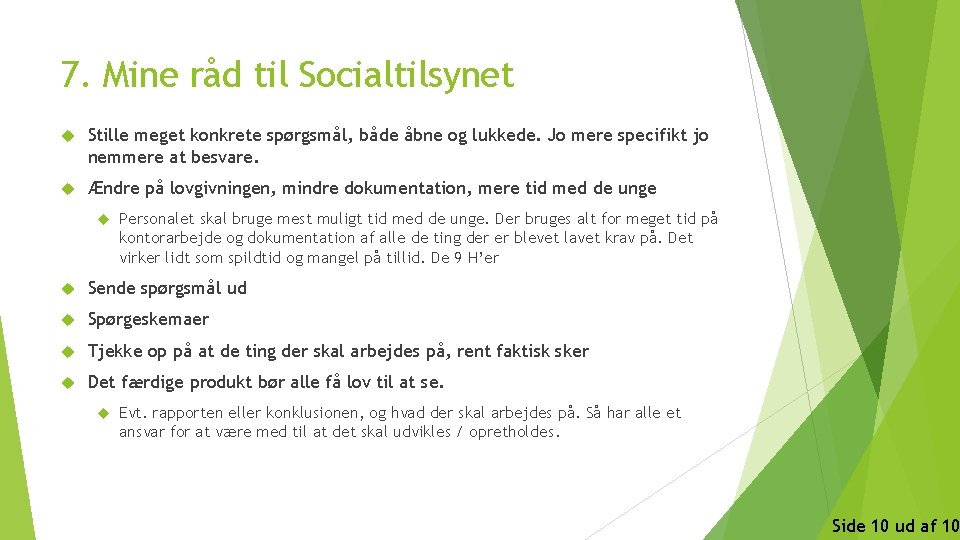 7. Mine råd til Socialtilsynet

Stille meget konkrete spørgsmål, både åbne og lukkede. Jo mere specifikt jo nemmere at besvare.

Ændre på lovgivningen, mindre dokumentation, mere tid med de unge

Personalet skal bruge mest muligt tid med de unge. Der bruges alt for meget tid på kontorarbejde og dokumentation af alle de ting der er blevet lavet krav på. Det virker lidt som spildtid og mangel på tillid. De 9 H'er

Sende spørgsmål ud

Spørgeskemaer

Tjekke op på at de ting der skal arbejdes på, rent faktisk sker

Det færdige produkt bør alle få lov til at se.

Evt. rapporten eller konklusionen, og hvad der skal arbejdes på. Så har alle et ansvar for at være med til at det skal udvikles / opretholdes.

Side 10 ud af 10